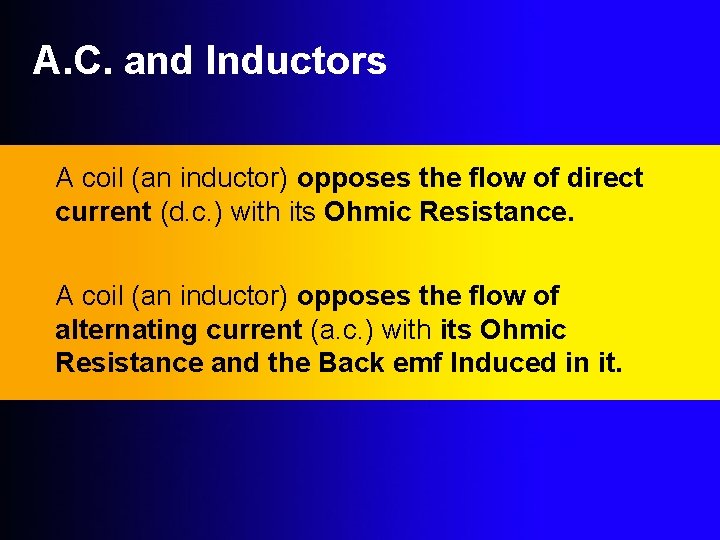 A.C. and Inductors

A coil (an inductor) opposes the flow of direct current (d.c.) with its Ohmic Resistance.

A coil (an inductor) opposes the flow of alternating current (a.c.) with its Ohmic Resistance and the Back emf Induced in it.